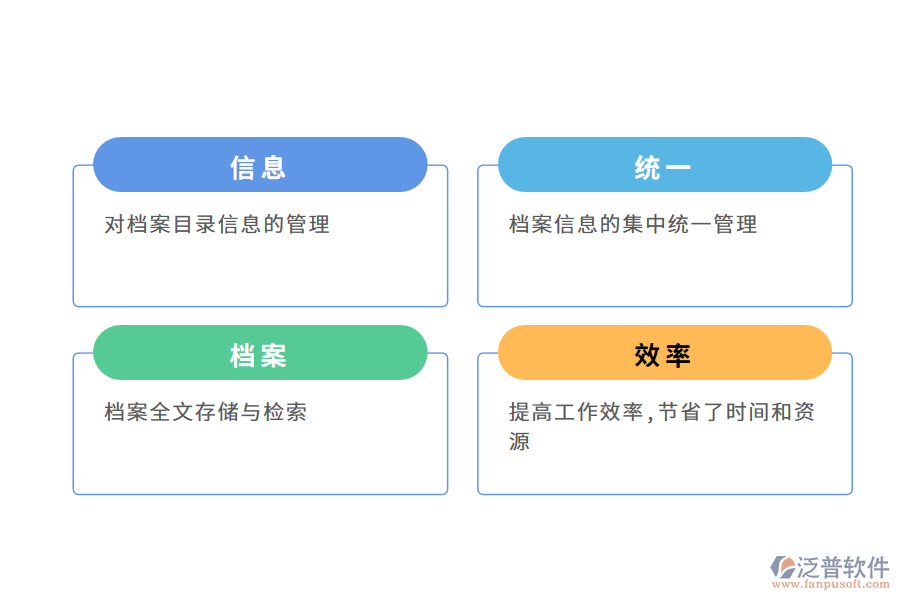 信息

对档案目录信息的管理

统一

档案信息的集中统一管理

档案

档案全文存储与检索

效率

提高工作效率,节省了时间和资源

泛普软件
www.fanpusoft.com